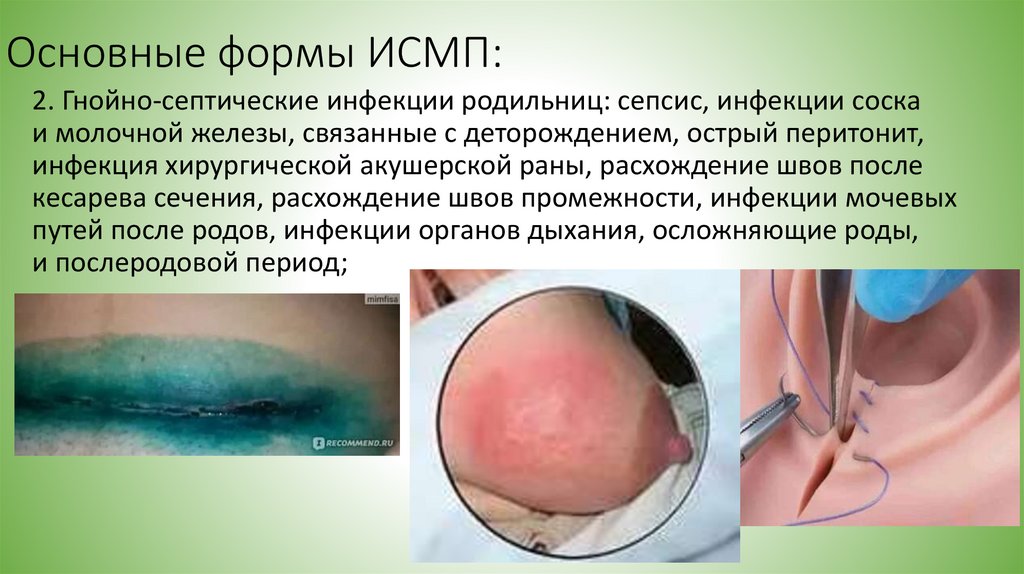 Основные формы ИСМП:

2. Гнойно-септические инфекции родильниц: сепсис, инфекции соска и молочной железы, связанные с деторождением, острый перитонит, инфекция хирургической акушерской раны, расхождение швов после кесарева сечения, расхождение швов промежности, инфекции мочевых путей после родов, инфекции органов дыхания, осложняющие роды, и послеродовой период;

mimfisa

RECOMMEND.RU